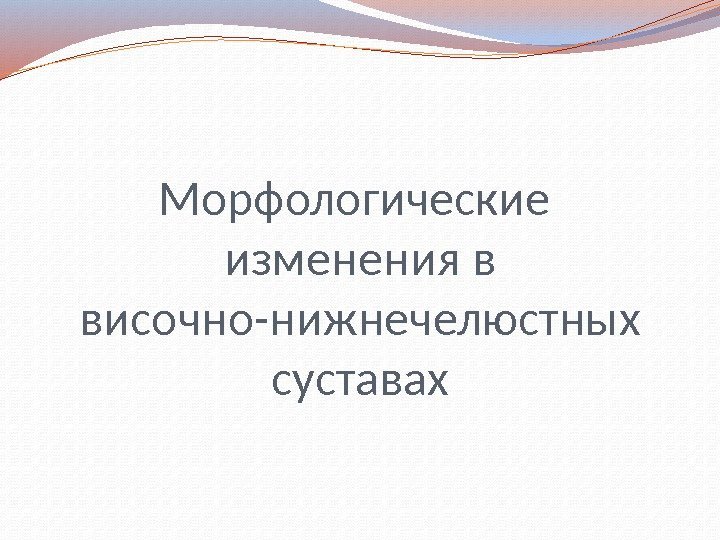 Морфологические изменения в височно-нижнечелюстных суставах